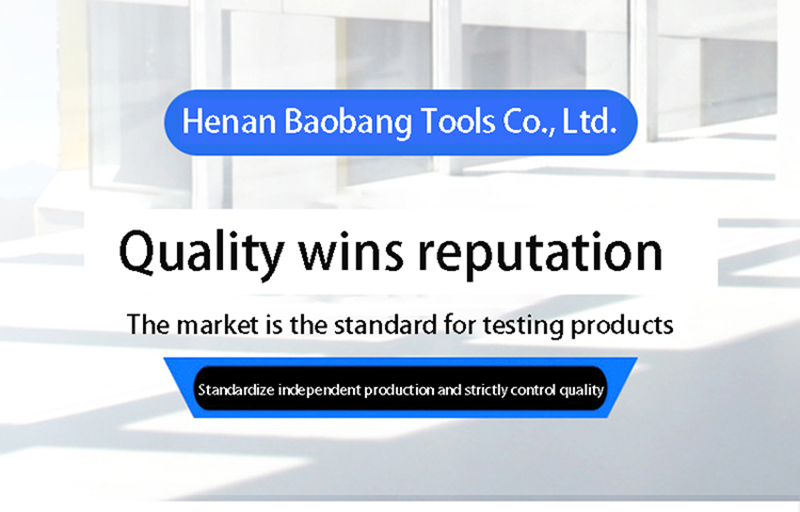 Henan Baobang Tools Co., Ltd.

Quality wins reputation

The market is the standard for testing products

Standardize independent production and strictly control quality